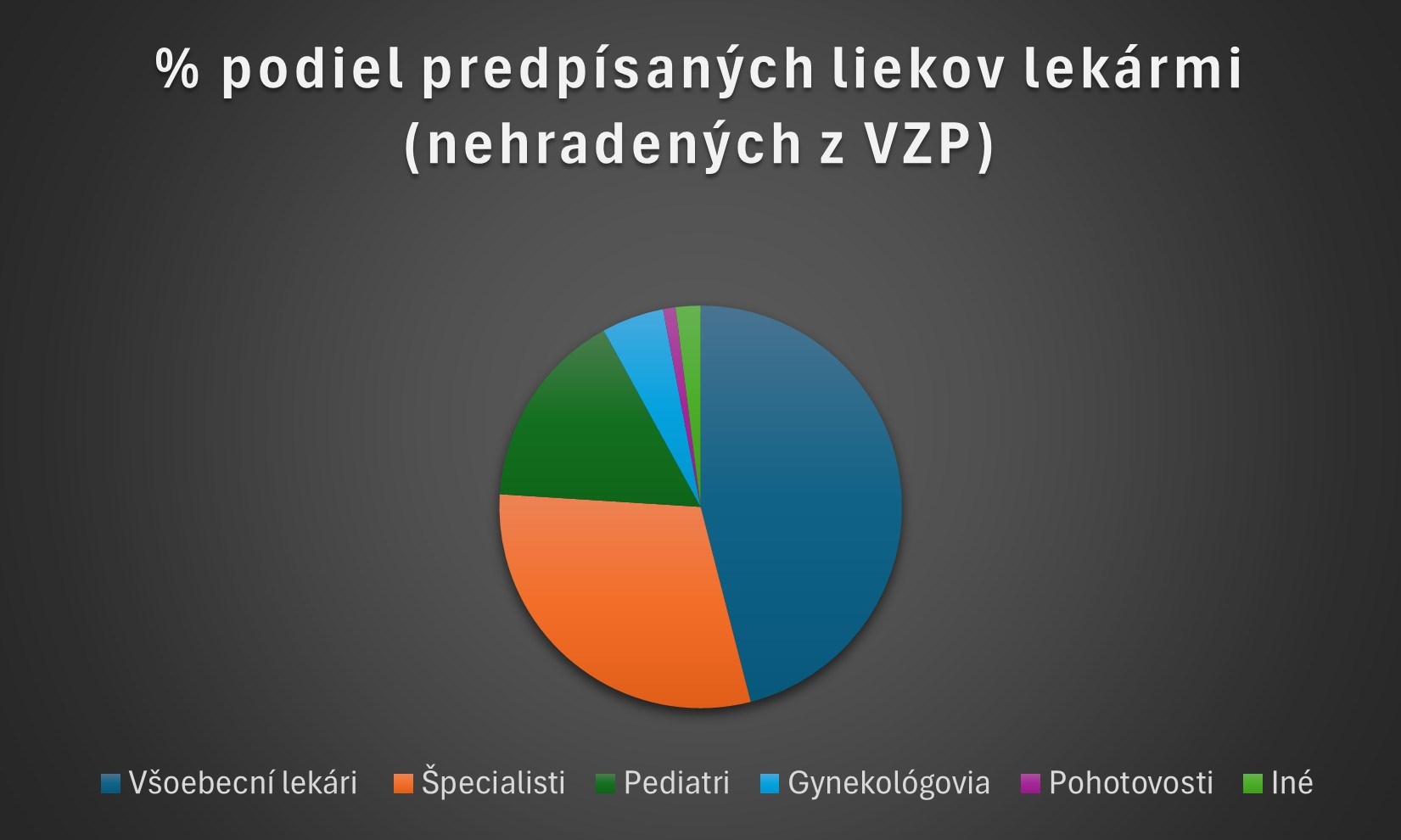 % podiel predpísaných liekov lekármi (nehradených z VZP)

Všoebecní lekári Špecialisti Pediatri Gynekológovia Pohotovosti Iné